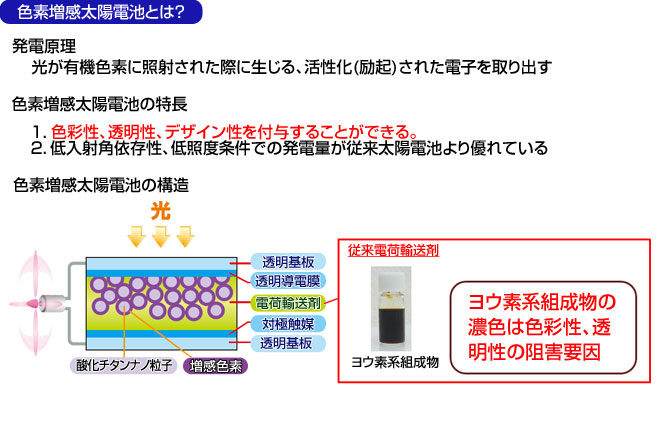 色素増感太陽電池とは?

発電原理

光が有機色素に照射された際に生じる、活性化(励起)された電子を取り出す

色素増感太陽電池の特長

1. 色彩性、透明性、デザイン性を付与することができる。
2. 低入射角依存性、低照度条件での発電量が従来太陽電池より優れている

色素増感太陽電池の構造

光

透明基板

透明導電膜

電荷輸送剤

対極触媒

透明基板

酸化チタンナノ粒子

増感色素

従来電荷輸送剤

ヨウ素系組成物

ヨウ素系組成物の濃色は色彩性、透明性の阻害要因